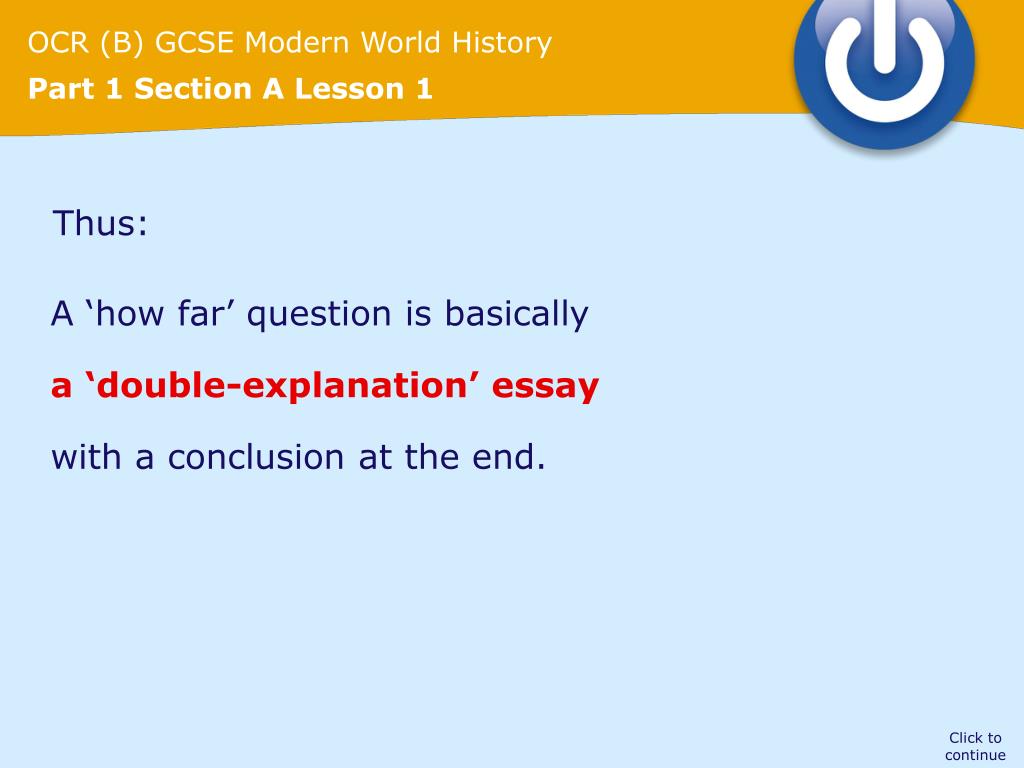 OCR (B) GCSE Modern World History
Part 1 Section A Lesson 1

Thus:

A ‘how far’ question is basically

a ‘double-explanation’ essay

with a conclusion at the end.

Click to continue